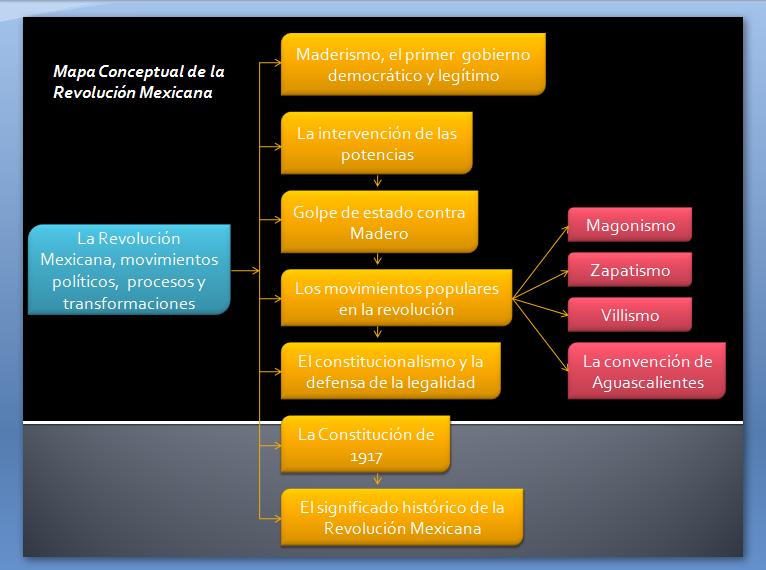 Mapa Conceptual de la Revolución Mexicana

La Revolución Mexicana, movimientos políticos, procesos y transformaciones

Maderismo, el primer gobierno democrático y legítimo

La intervención de las potencias

Golpe de estado contra Madero

Los movimientos populares en la revolución

El constitucionalismo y la defensa de la legalidad

La Constitución de 1917

El significado histórico de la Revolución Mexicana

Magonismo

Zapatismo

Villismo

La convención de Aguascalientes